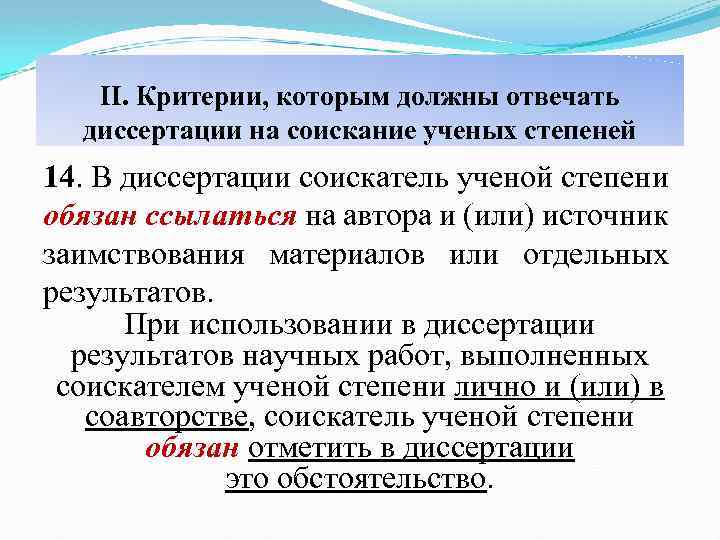 II. Критерии, которым должны отвечать диссертации на соискание ученых степеней

14. В диссертации соискатель ученой степени обязан ссылаться на автора и (или) источник заимствования материалов или отдельных результатов.

При использовании в диссертации результатов научных работ, выполненных соискателем ученой степени лично и (или) в соавторстве, соискатель ученой степени обязан отметить в диссертации это обстоятельство.